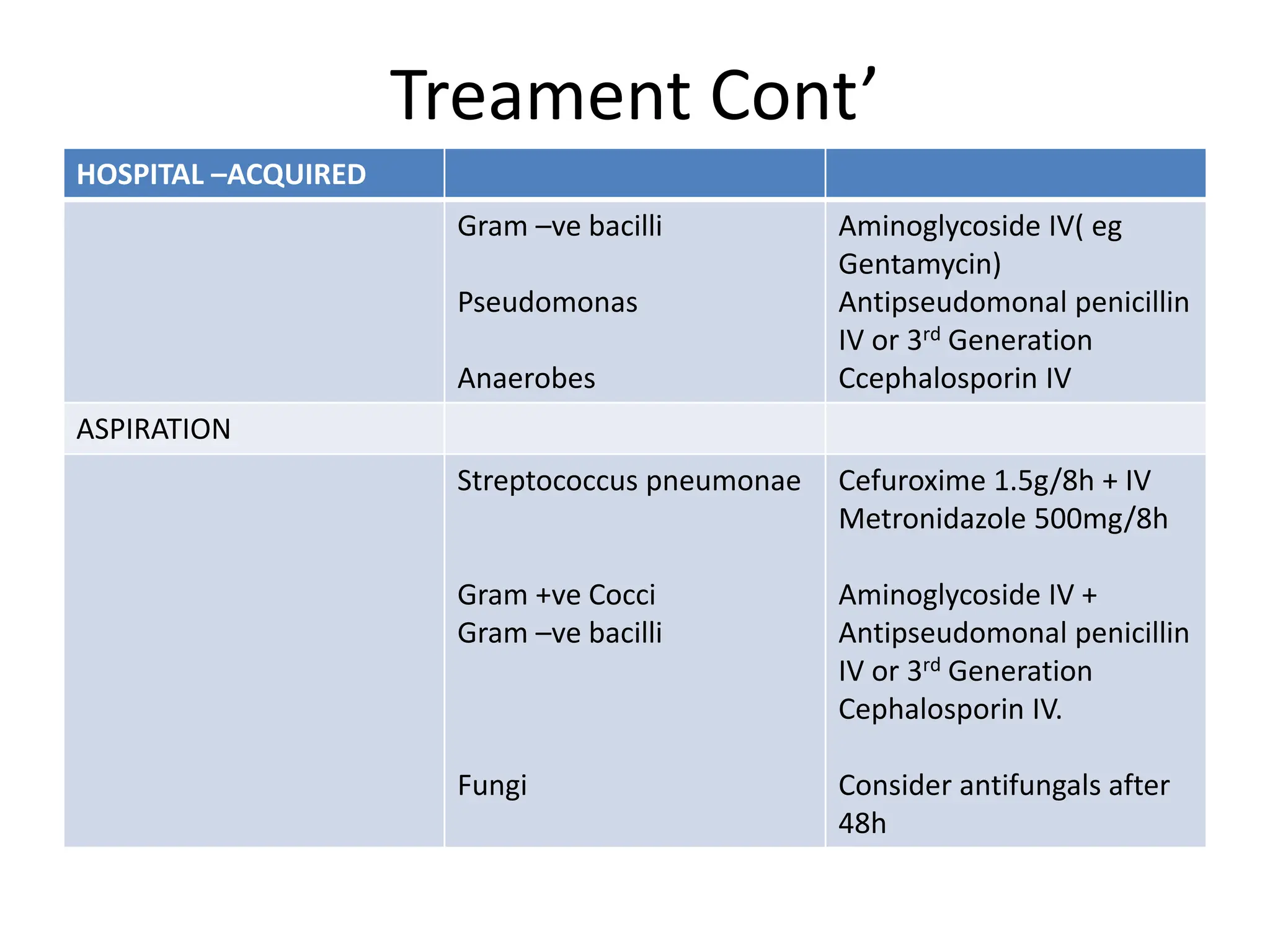 Treament Cont’

| HOSPITAL –ACQUIRED | | |
|---|---|---|
| | Gram –ve bacilli<br><br>Pseudomonas<br><br>Anaerobes | Aminoglycoside IV( eg Gentamycin)<br>Antipseudomonal penicillin IV or 3$^{rd}$ Generation Ccephalosporin IV |
| ASPIRATION | | |
| | Streptococcus pneumonae<br><br>Gram +ve Cocci<br>Gram –ve bacilli<br><br>Fungi | Cefuroxime 1.5g/8h + IV Metronidazole 500mg/8h<br><br>Aminoglycoside IV + Antipseudomonal penicillin IV or 3$^{rd}$ Generation Cephalosporin IV.<br><br>Consider antifungals after 48h |